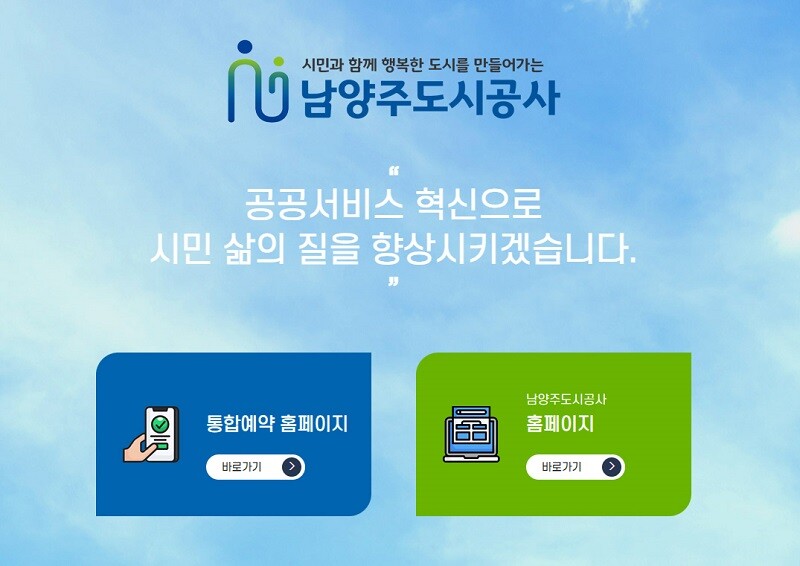 시민과 함께 행복한 도시를 만들어가는
남양주도시공사

“
공공서비스 혁신으로
시민 삶의 질을 향상시키겠습니다.
”

통합예약 홈페이지
바로가기

남양주도시공사
홈페이지
바로가기